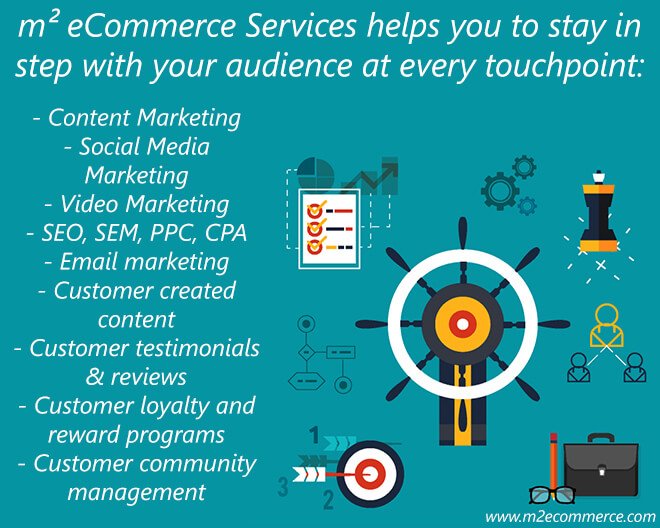 m² eCommerce Services helps you to stay in step with your audience at every touchpoint:

- Content Marketing
- Social Media Marketing
- Video Marketing
- SEO, SEM, PPC, CPA
- Email marketing
- Customer created content
- Customer testimonials & reviews
- Customer loyalty and reward programs
- Customer community management

1
3
2

www.m2ecommerce.com